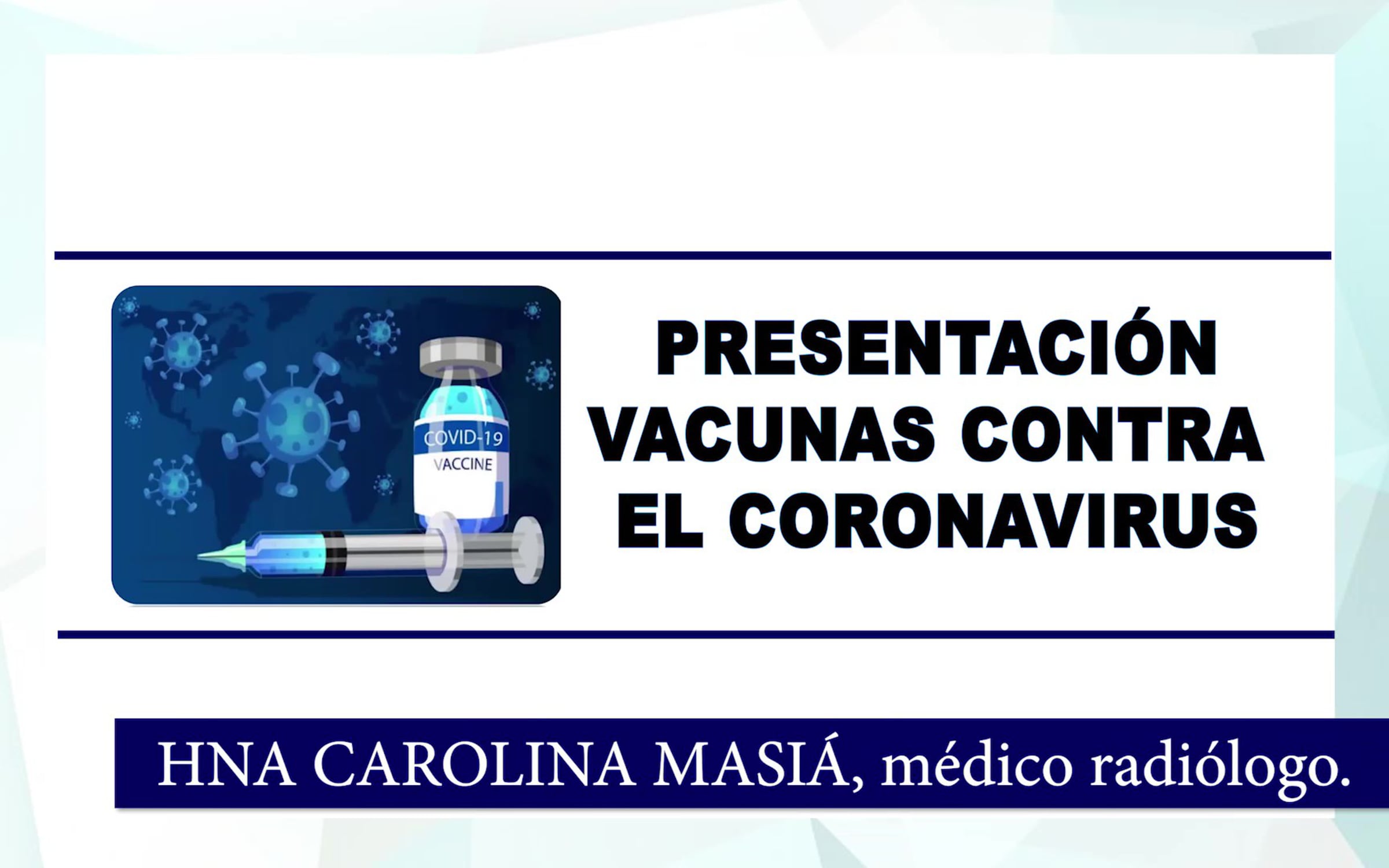 COVID-19
VACCINE

PRESENTACIÓN VACUNAS CONTRA EL CORONAVIRUS

HNA CAROLINA MASIÁ, médico radiólogo.